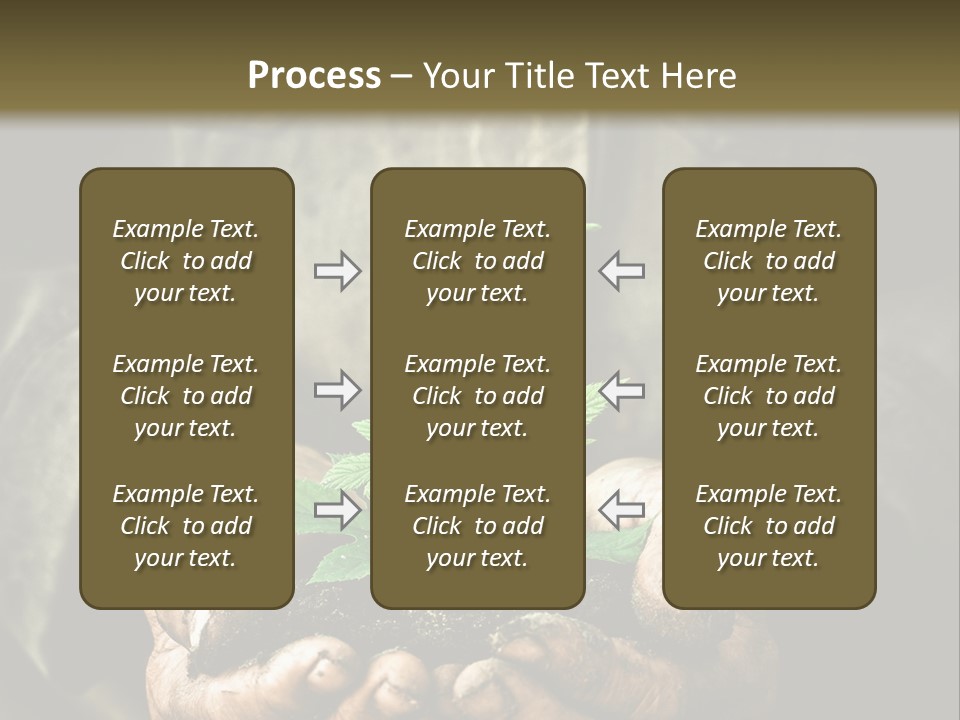 Process – Your Title Text Here

Example Text. Click to add your text.

Example Text. Click to add your text.

Example Text. Click to add your text.

Example Text. Click to add your text.

Example Text. Click to add your text.

Example Text. Click to add your text.

Example Text. Click to add your text.

Example Text. Click to add your text.

Example Text. Click to add your text.